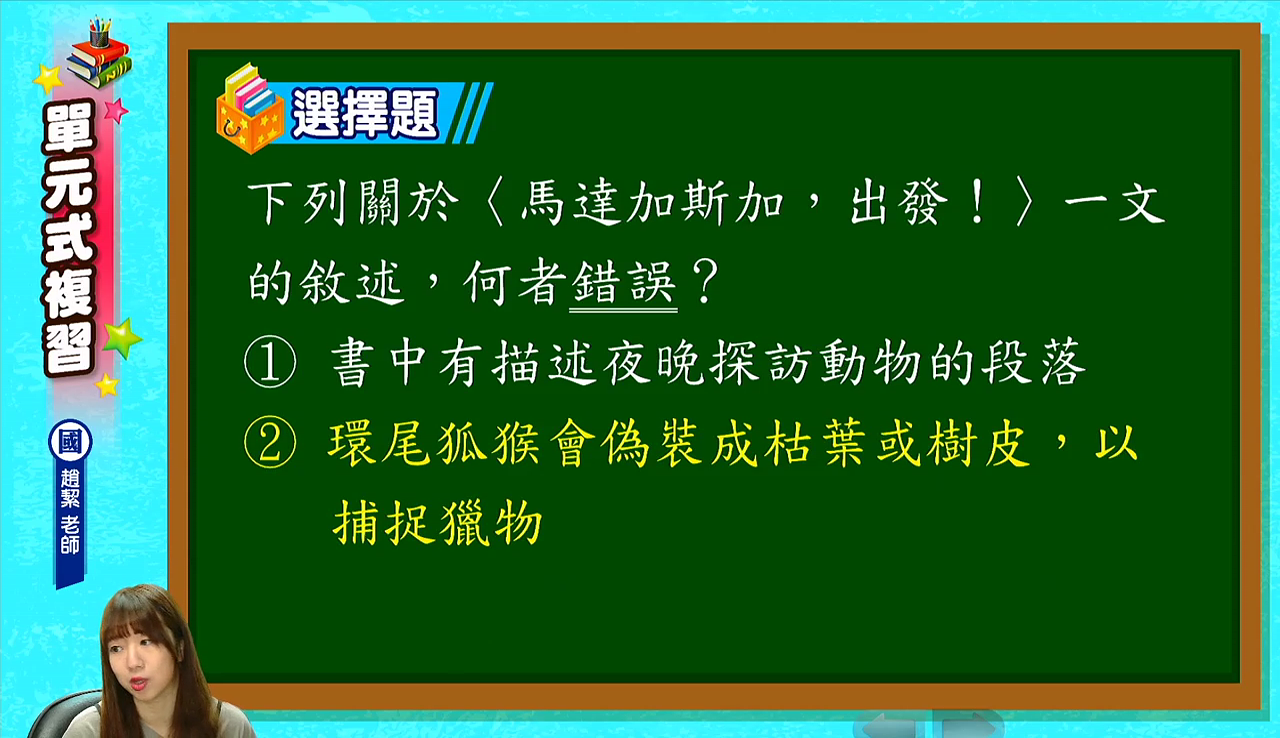 單元式複習

國

趙絜 老師

選擇題

下列關於〈馬達加斯加，出發！〉一文的敘述，何者錯誤？

① 書中有描述夜晚探訪動物的段落

② 環尾狐猴會偽裝成枯葉或樹皮，以捕捉獵物